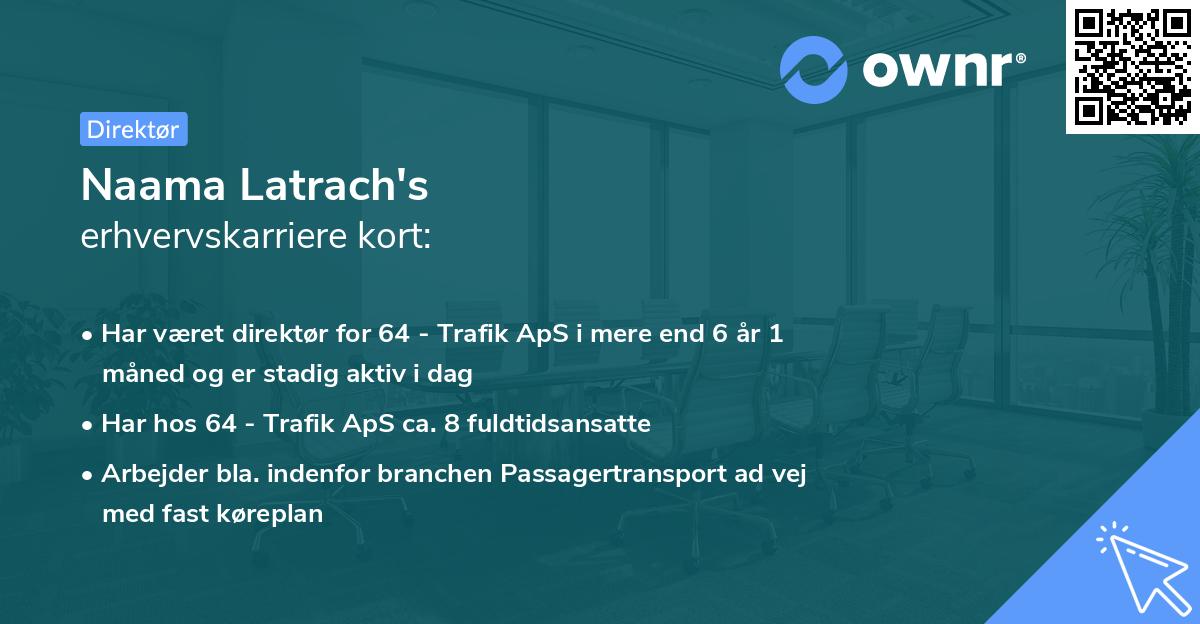 ownr®

Direktør

Naama Latrach's
erhvervskarriere kort:

• Har været direktør for 64 - Trafik ApS i mere end 6 år 1 måned og er stadig aktiv i dag

• Har hos 64 - Trafik ApS ca. 8 fuldtidsansatte

• Arbejder bla. indenfor branchen Passagertransport ad vej med fast køreplan